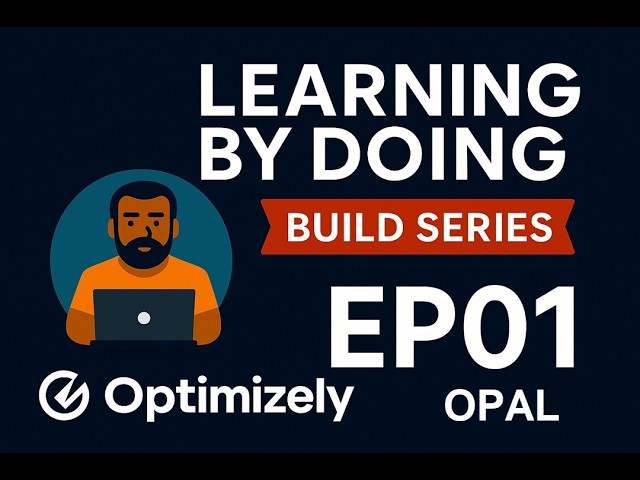 LEARNING BY DOING

BUILD SERIES

EP01

Optimizely

OPAL